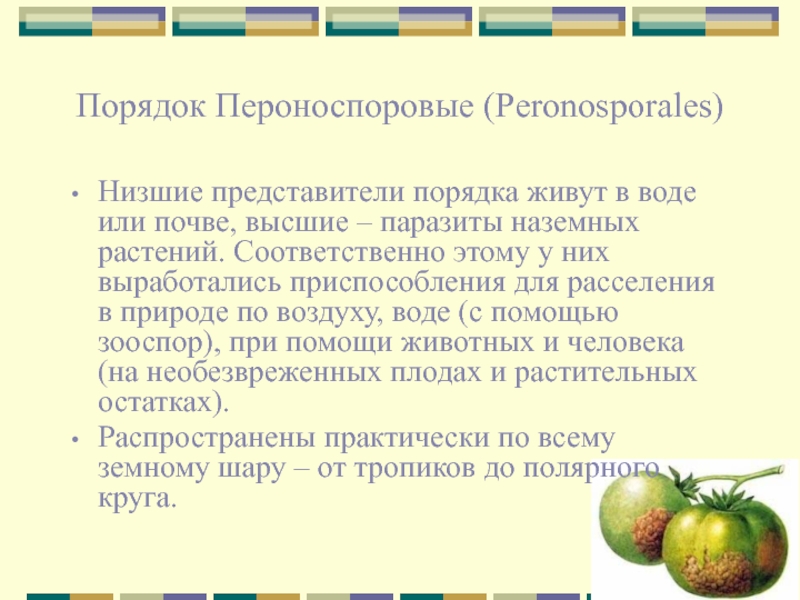 Порядок Пероноспоровые (Peronosporales)

• Низшие представители порядка живут в воде или почве, высшие – паразиты наземных растений. Соответственно этому у них выработались приспособления для расселения в природе по воздуху, воде (с помощью зооспор), при помощи животных и человека (на необезвреженных плодах и растительных остатках).

• Распространены практически по всему земному шару – от тропиков до полярного круга.